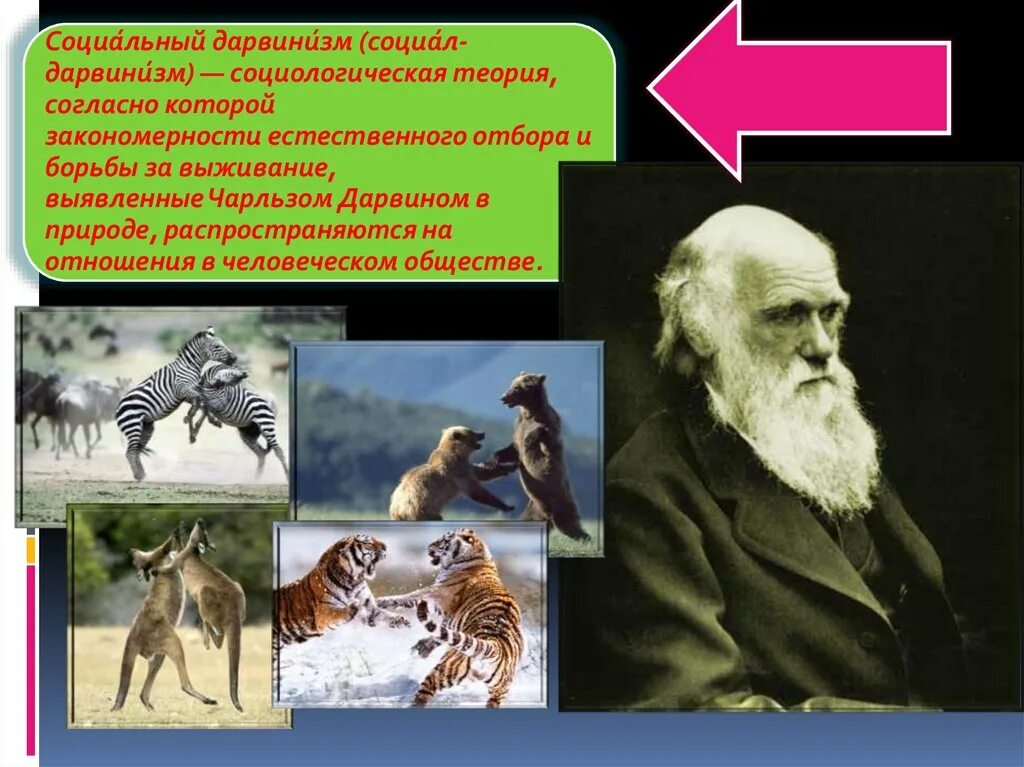 Социа́льный дарвини́зм (социа́л-дарвини́зм) — социологическая теория, согласно которой закономерности естественного отбора и борьбы за выживание, выявленные Чарльзом Дарвином в природе, распространяются на отношения в человеческом обществе.